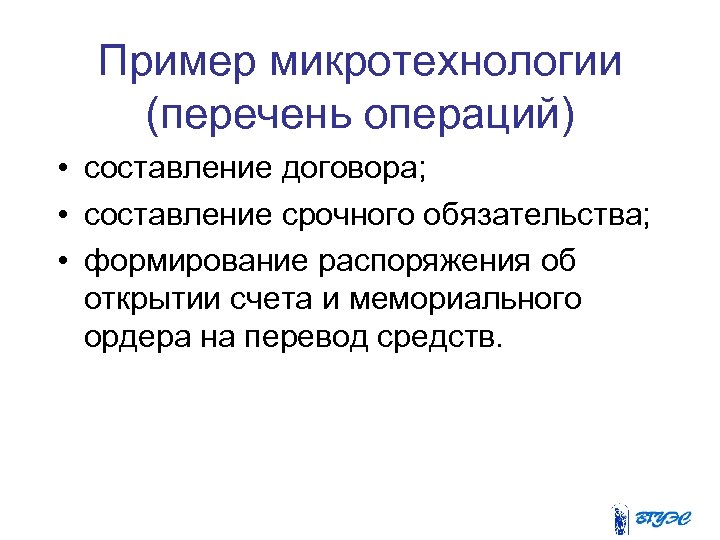 Пример микротехнологии (перечень операций)

• составление договора;
• составление срочного обязательства;
• формирование распоряжения об открытии счета и мемориального ордера на перевод средств.

ВГУЭС